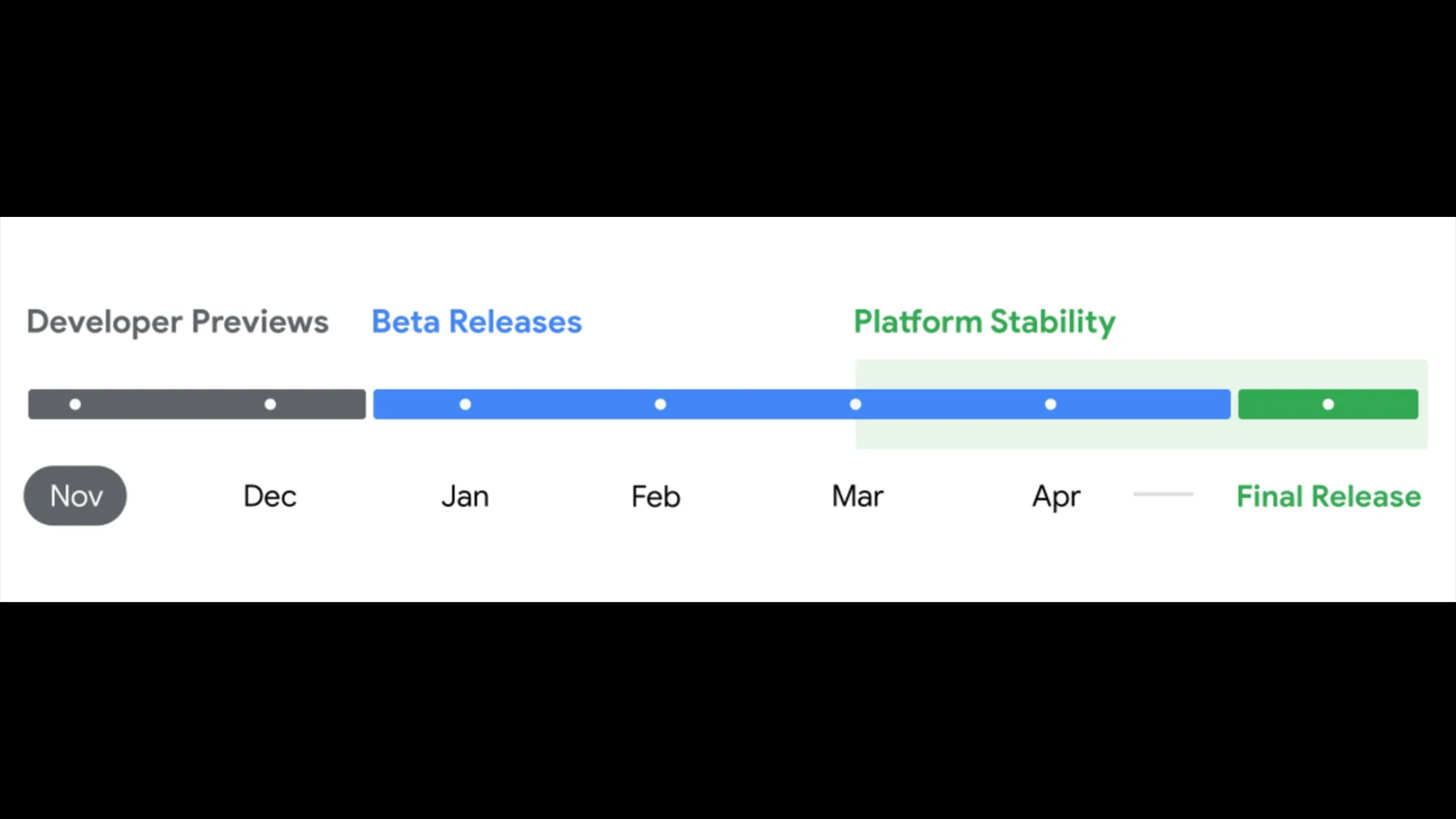 Developer Previews Beta Releases Platform Stability

Nov Dec Jan Feb Mar Apr Final Release